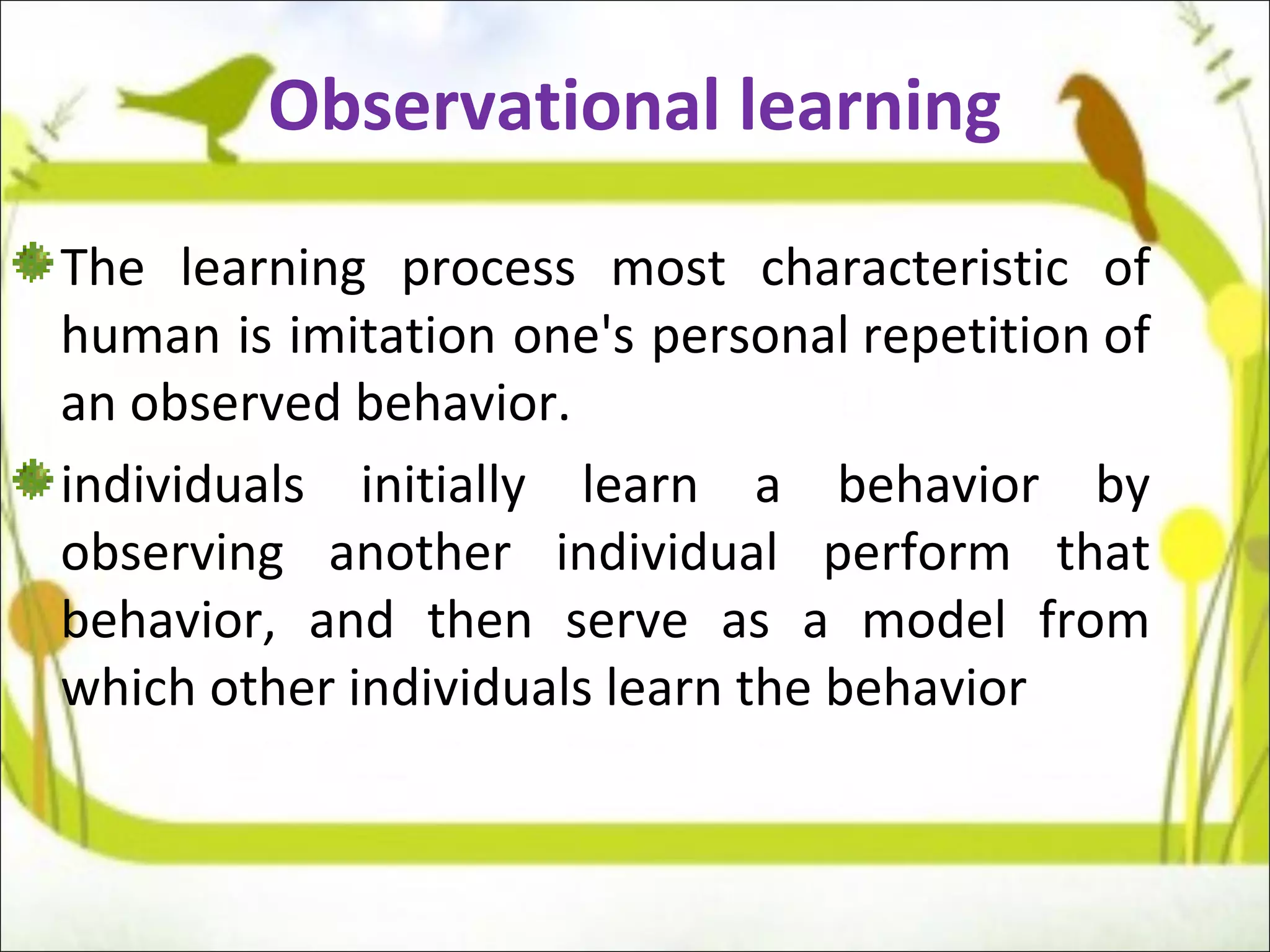 Observational learning

The learning process most characteristic of human is imitation one's personal repetition of an observed behavior.

individuals initially learn a behavior by observing another individual perform that behavior, and then serve as a model from which other individuals learn the behavior